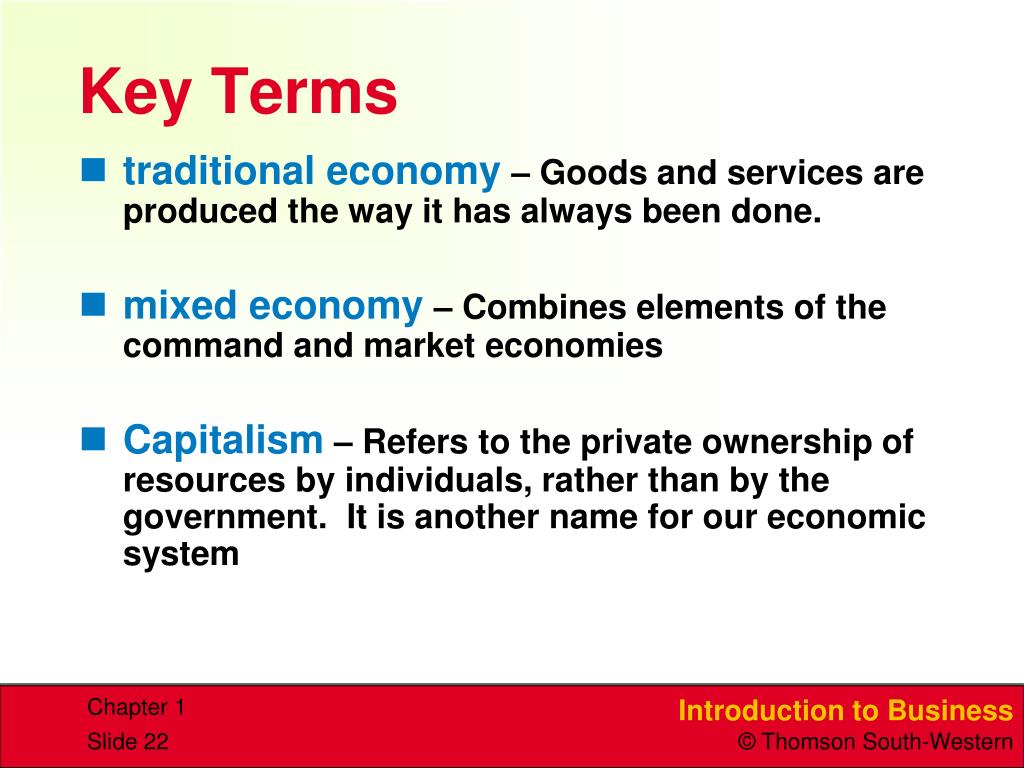 Key Terms

traditional economy – Goods and services are produced the way it has always been done.

mixed economy – Combines elements of the command and market economies

Capitalism – Refers to the private ownership of resources by individuals, rather than by the government. It is another name for our economic system

Chapter 1
Slide 22

Introduction to Business
© Thomson South-Western